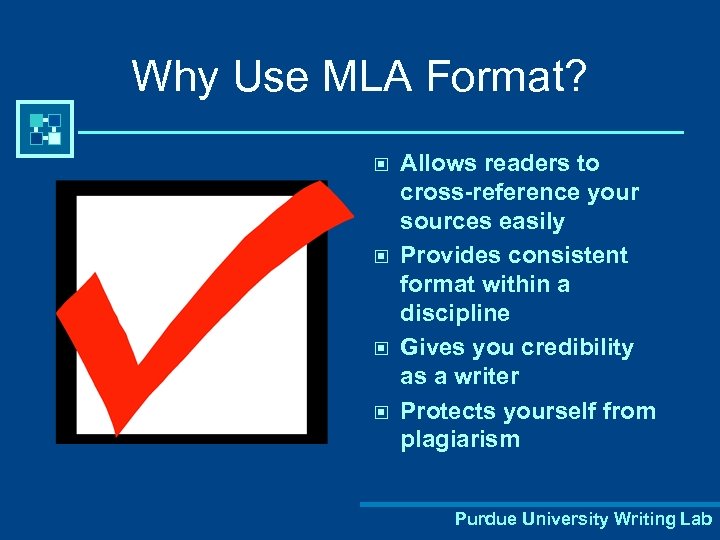 Why Use MLA Format?

Allows readers to cross-reference your sources easily

Provides consistent format within a discipline

Gives you credibility as a writer

Protects yourself from plagiarism

Purdue University Writing Lab